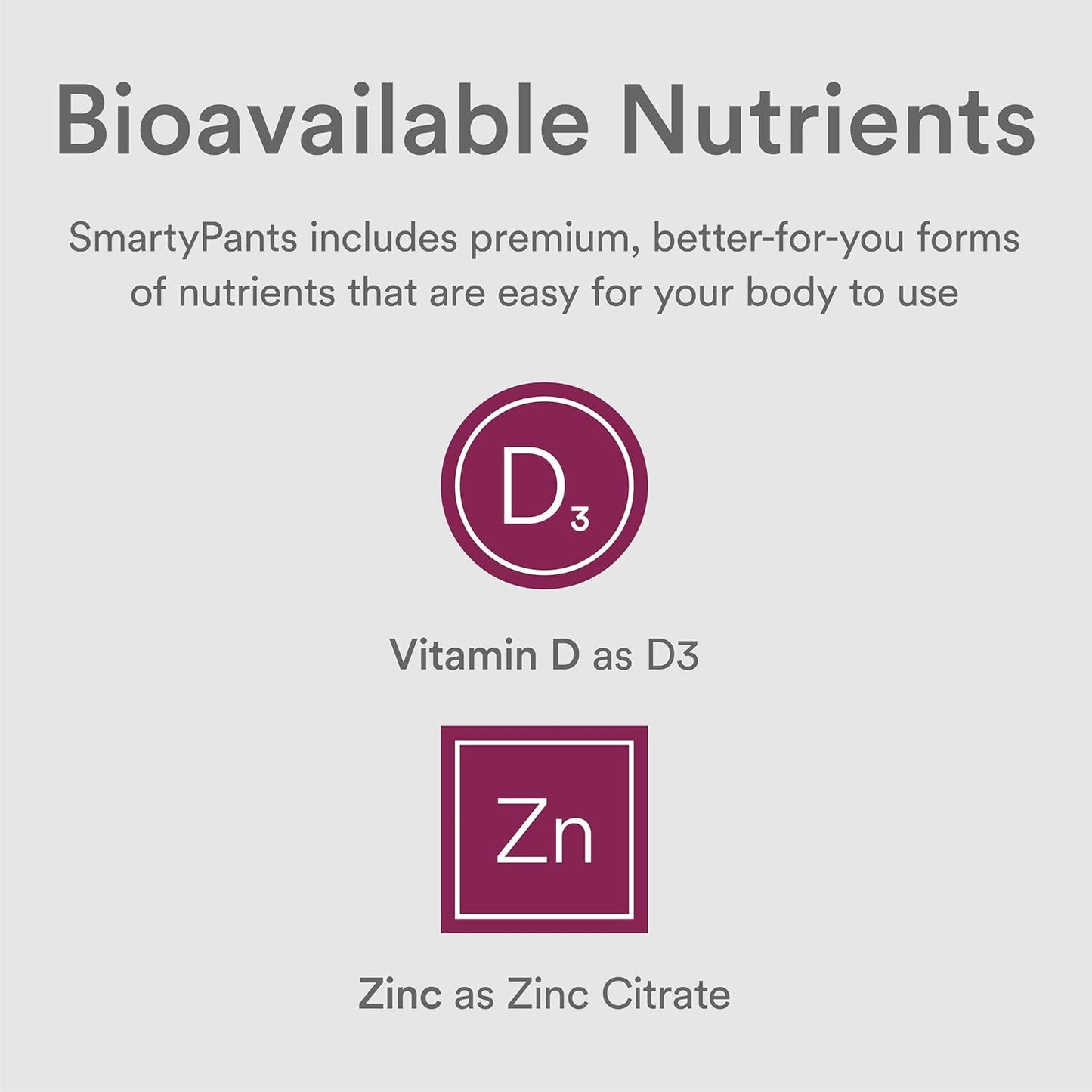 Bioavailable Nutrients

SmartyPants includes premium, better-for-you forms of nutrients that are easy for your body to use

$D_3$

Vitamin D as D3

Zn

Zinc as Zinc Citrate